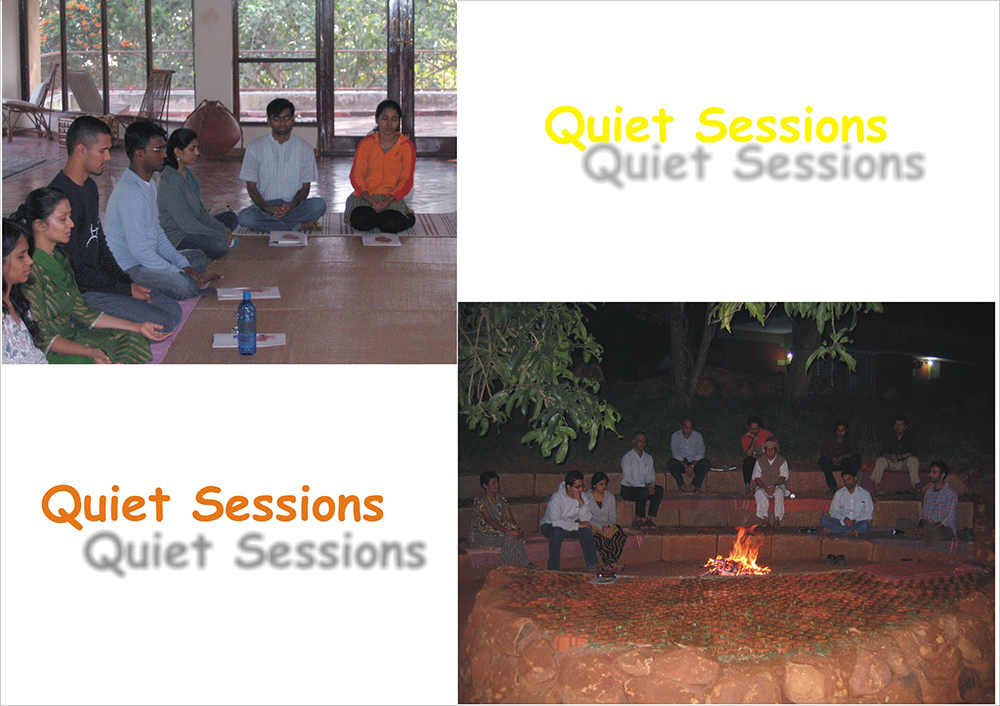 Quiet Sessions
Quiet Sessions

Quiet Sessions
Quiet Sessions